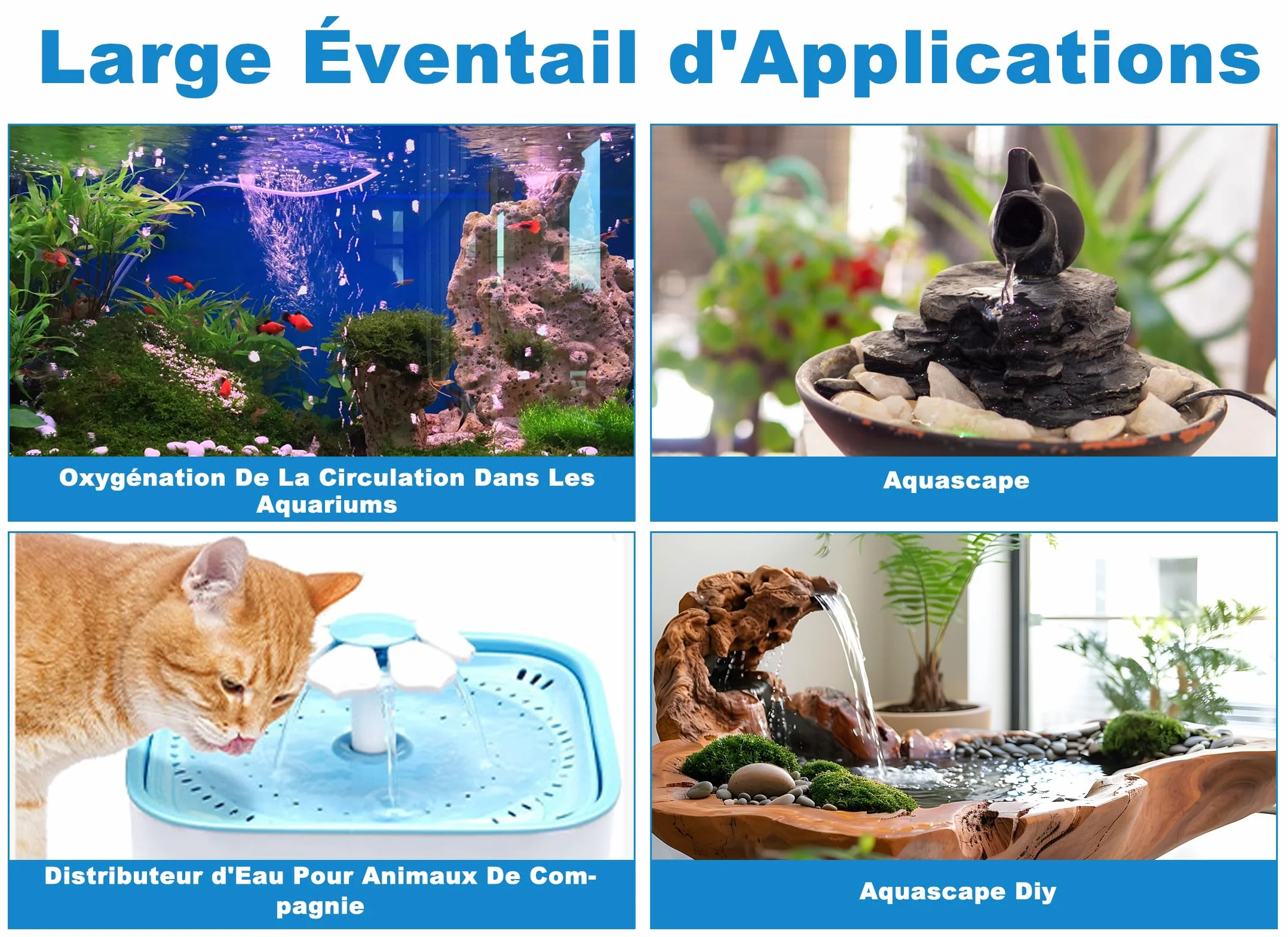 Large Éventail d'Applications

Oxygénation De La Circulation Dans Les Aquariums

Aquascape

Distributeur d'Eau Pour Animaux De Compagnie

Aquascape Diy